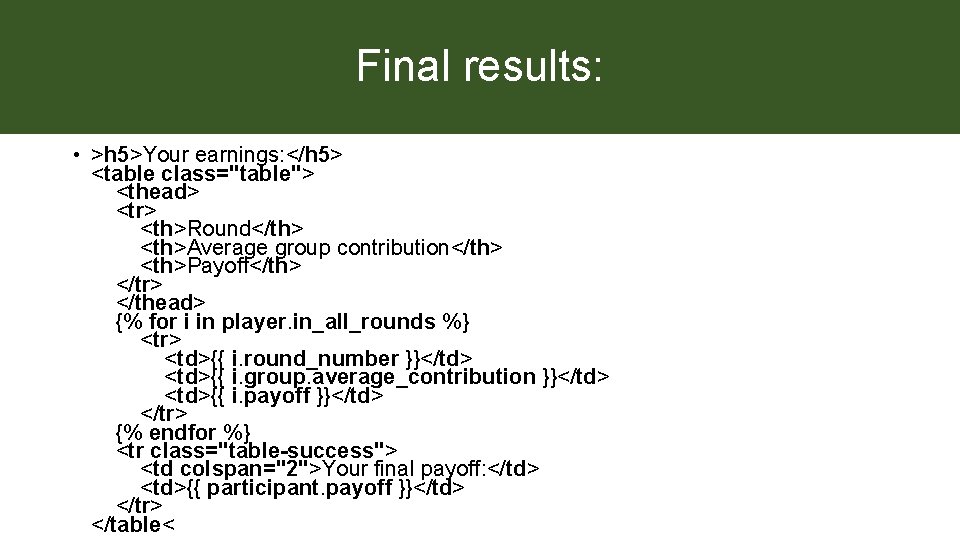 Final results:

• >h5>Your earnings:</h5>
<table class="table">
<thead>
<tr>
<th>Round</th>
<th>Average group contribution</th>
<th>Payoff</th>
</tr>
</thead>
{% for i in player.in_all_rounds %}
<tr>
<td>{{ i.round_number }}</td>
<td>{{ i.group.average_contribution }}</td>
<td>{{ i.payoff }}</td>
</tr>
{% endfor %}
<tr class="table-success">
<td colspan="2">Your final payoff:</td>
<td>{{ participant.payoff }}</td>
</tr>
</table<